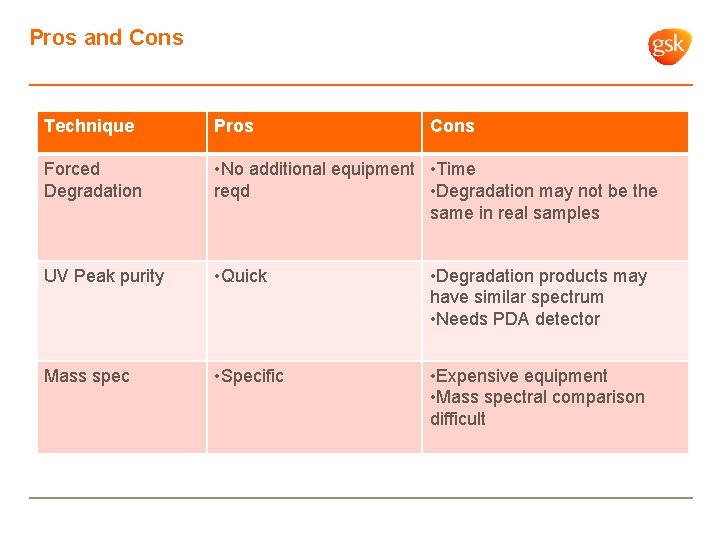 Pros and Cons

gsk

| Technique | Pros | Cons |
|---|---|---|
| Forced Degradation | •No additional equipment reqd | •Time •Degradation may not be the same in real samples |
| UV Peak purity | •Quick | •Degradation products may have similar spectrum •Needs PDA detector |
| Mass spec | •Specific | •Expensive equipment •Mass spectral comparison difficult |